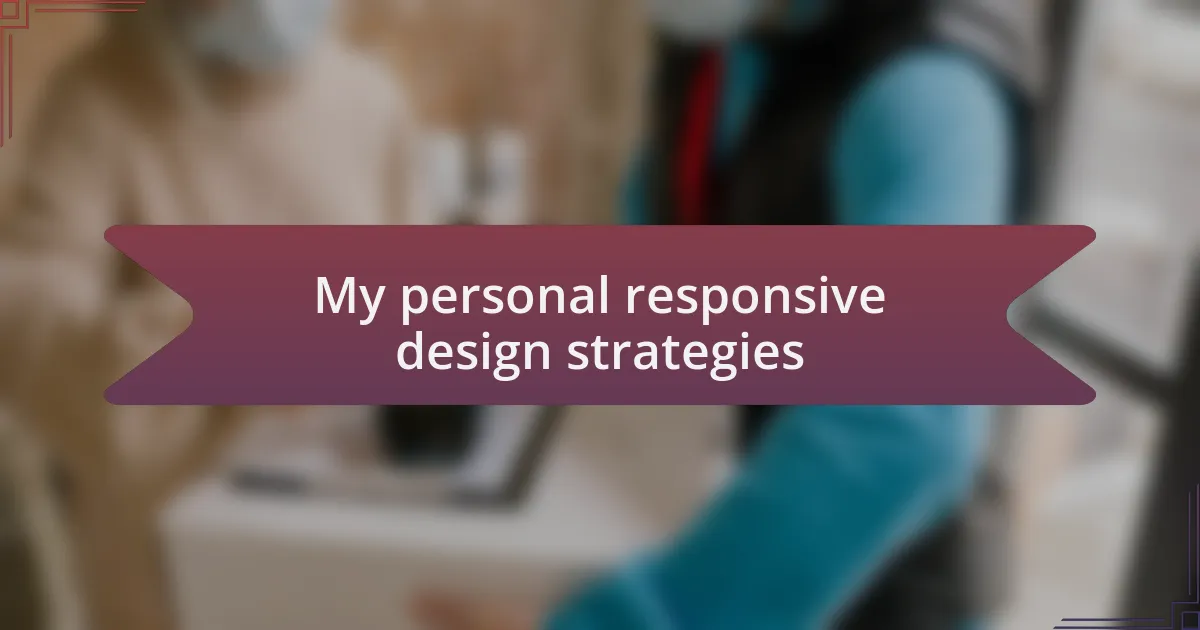 My personal responsive design strategies